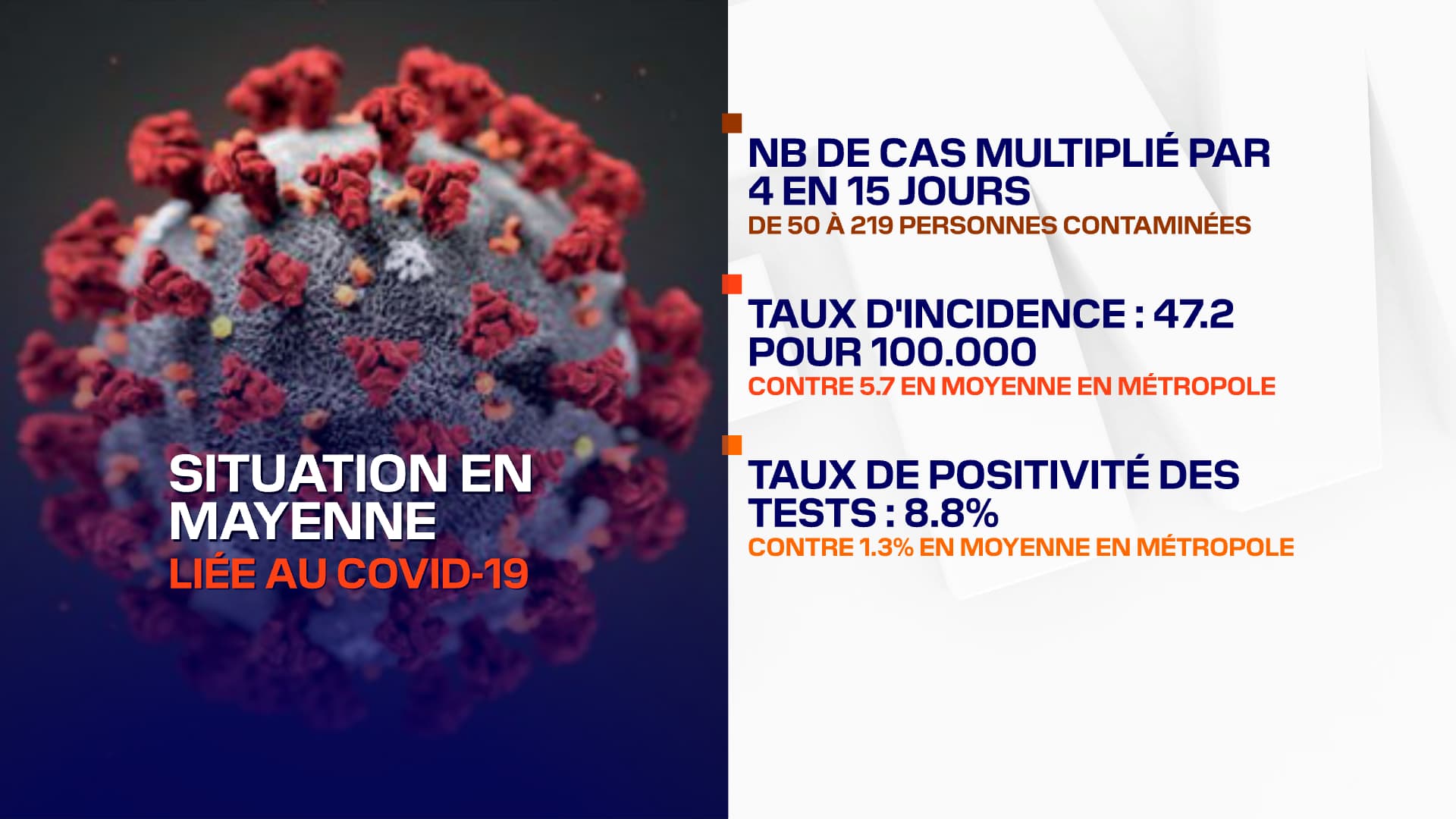 SITUATION EN MAYENNE
LIÉE AU COVID-19

NB DE CAS MULTIPLIÉ PAR 4 EN 15 JOURS
DE 50 À 219 PERSONNES CONTAMINÉES

TAUX D'INCIDENCE : 47.2 POUR 100.000
CONTRE 5.7 EN MOYENNE EN MÉTROPOLE

TAUX DE POSITIVITÉ DES TESTS : 8.8%
CONTRE 1.3% EN MOYENNE EN MÉTROPOLE